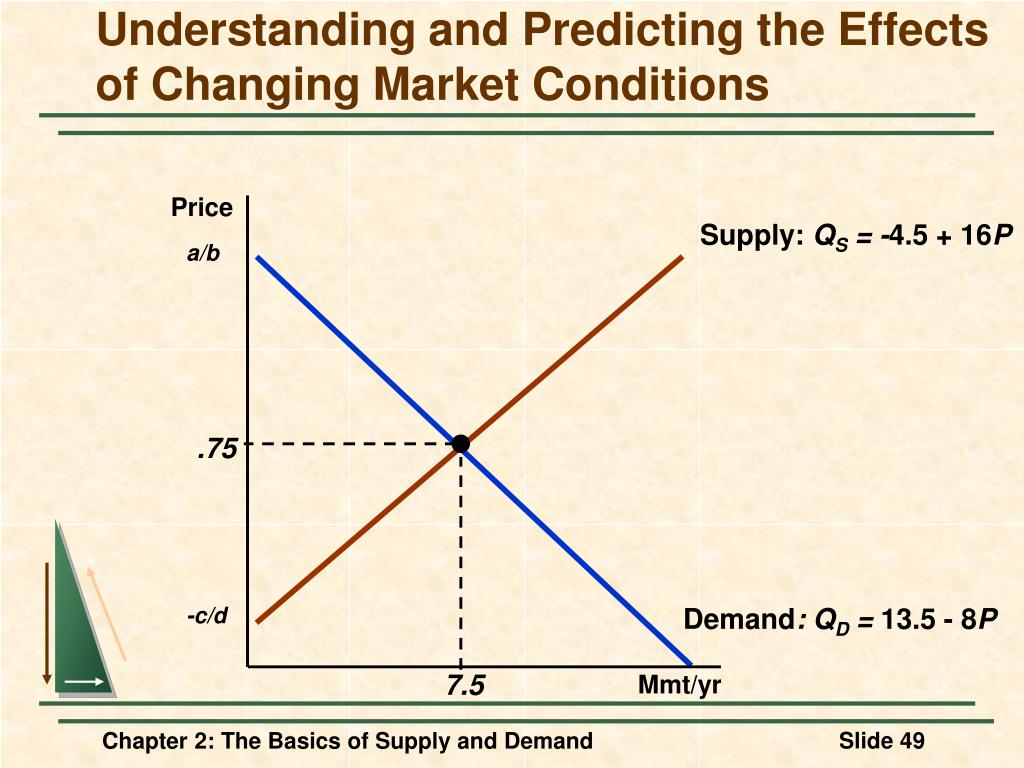 Understanding and Predicting the Effects of Changing Market Conditions

Price

a/b

Supply: $Q_S = -4.5 + 16P$

.75

-c/d

Demand: $Q_D = 13.5 - 8P$

7.5

Mmt/yr

Chapter 2: The Basics of Supply and Demand

Slide 49